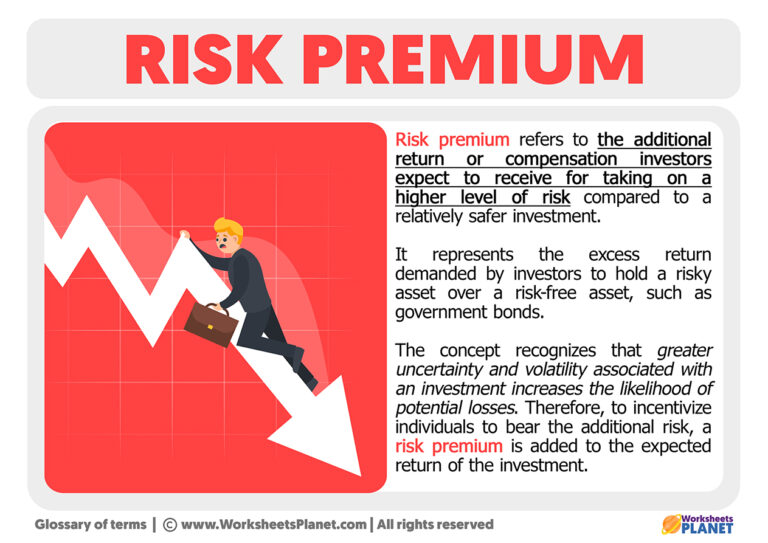 RISK PREMIUM

Risk premium refers to the additional return or compensation investors expect to receive for taking on a higher level of risk compared to a relatively safer investment.

It represents the excess return demanded by investors to hold a risky asset over a risk-free asset, such as government bonds.

The concept recognizes that greater uncertainty and volatility associated with an investment increases the likelihood of potential losses. Therefore, to incentivize individuals to bear the additional risk, a risk premium is added to the expected return of the investment.

Glossary of terms | © www.WorksheetsPlanet.com | All rights reserved

Worksheets PLANET